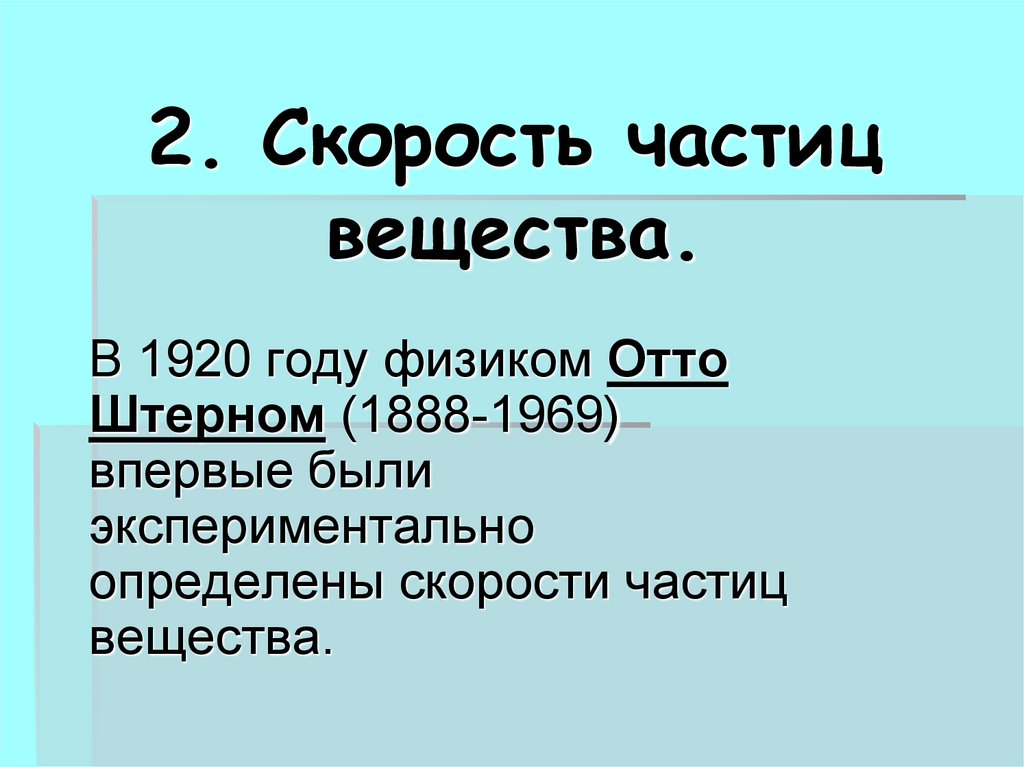 2. Скорость частиц вещества.

В 1920 году физиком Отто Штерном (1888-1969) впервые были экспериментально определены скорости частиц вещества.